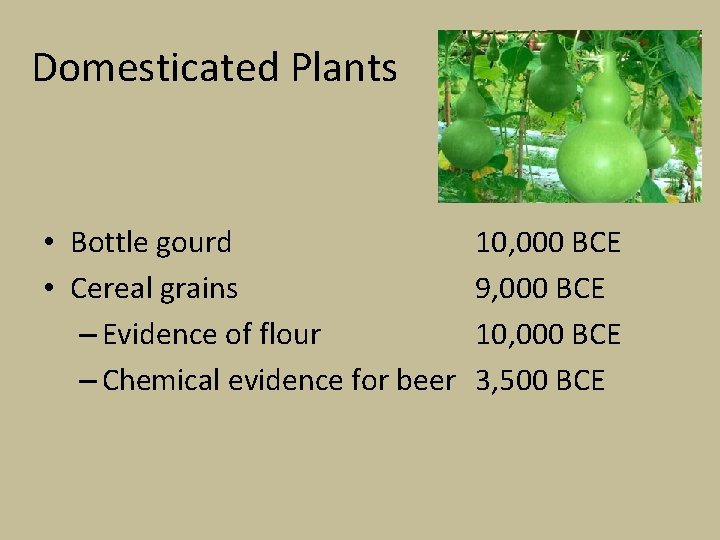 Domesticated Plants

• Bottle gourd 10,000 BCE
• Cereal grains 9,000 BCE
– Evidence of flour 10,000 BCE
– Chemical evidence for beer 3,500 BCE